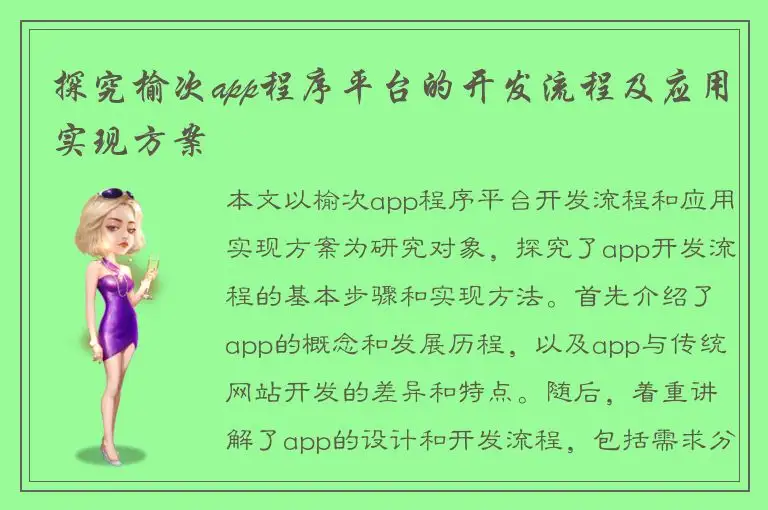 探究榆次app程序平台的开发流程及应用实现方案

本文以榆次app程序平台开发流程和应用实现方案为研究对象，探究了app开发流程的基本步骤和实现方法。首先介绍了app的概念和发展历程，以及app与传统网站开发的差异和特点。随后，着重讲解了app的设计和开发流程，包括需求分